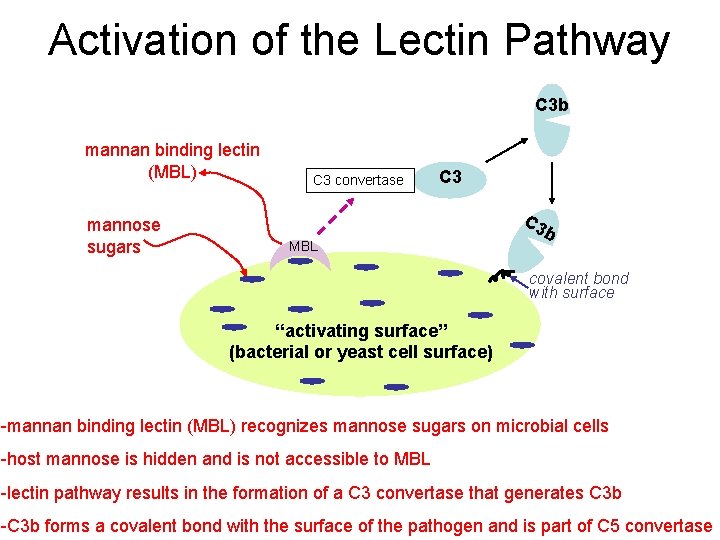 Activation of the Lectin Pathway

mannan binding lectin (MBL)

mannose sugars

MBL

C3 convertase

C3

C3b

C3b

covalent bond with surface

"activating surface" (bacterial or yeast cell surface)

-mannan binding lectin (MBL) recognizes mannose sugars on microbial cells

-host mannose is hidden and is not accessible to MBL

-lectin pathway results in the formation of a C3 convertase that generates C3b

-C3b forms a covalent bond with the surface of the pathogen and is part of C5 convertase